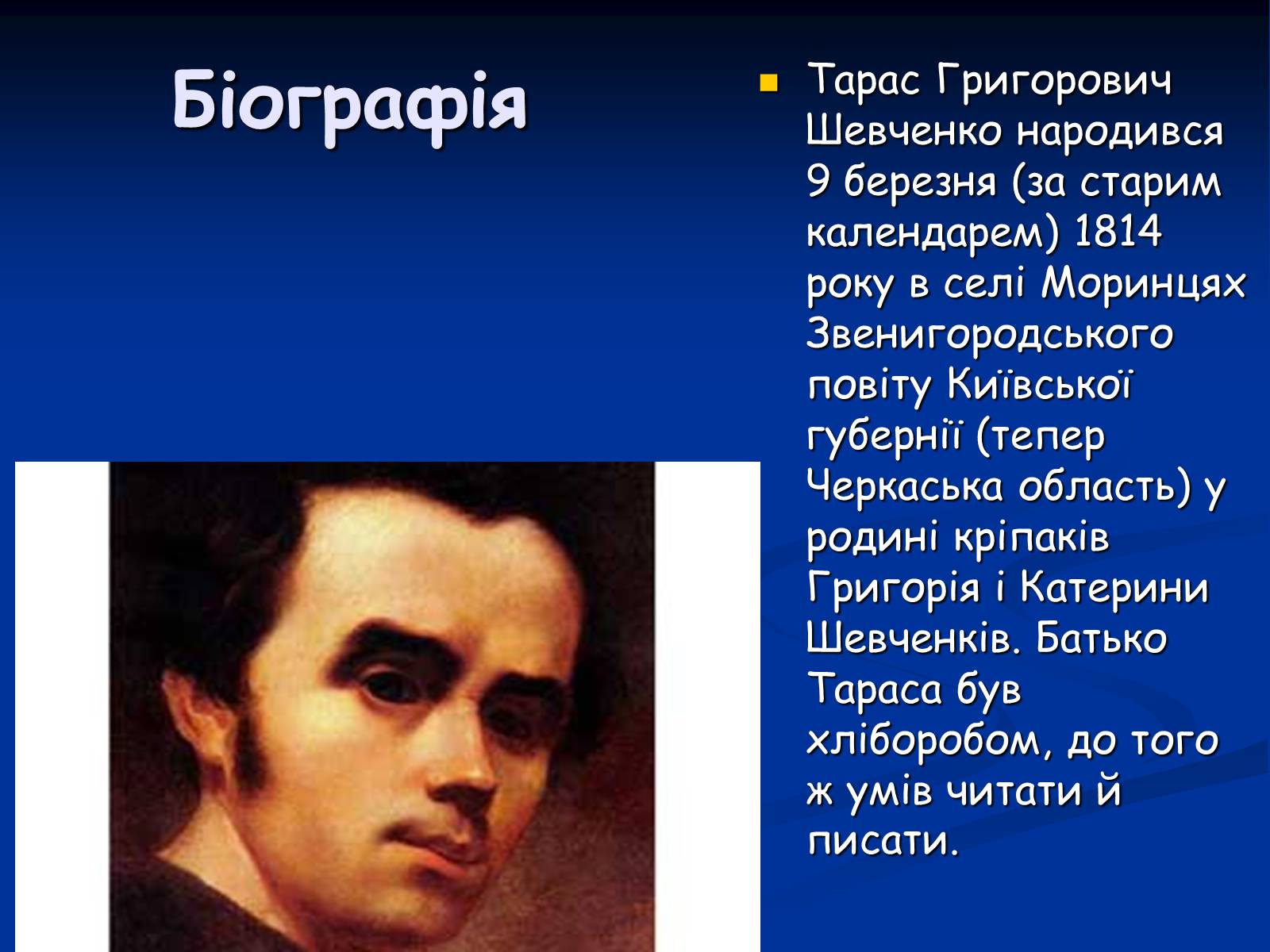 Біографія

Тарас Григорович Шевченко народився 9 березня (за старим календарем) 1814 року в селі Моринцях Звенигородського повіту Київської губернії (тепер Черкаська область) у родині кріпаків Григорія і Катерини Шевченків. Батько Тараса був хліборобом, до того ж умів читати й писати.